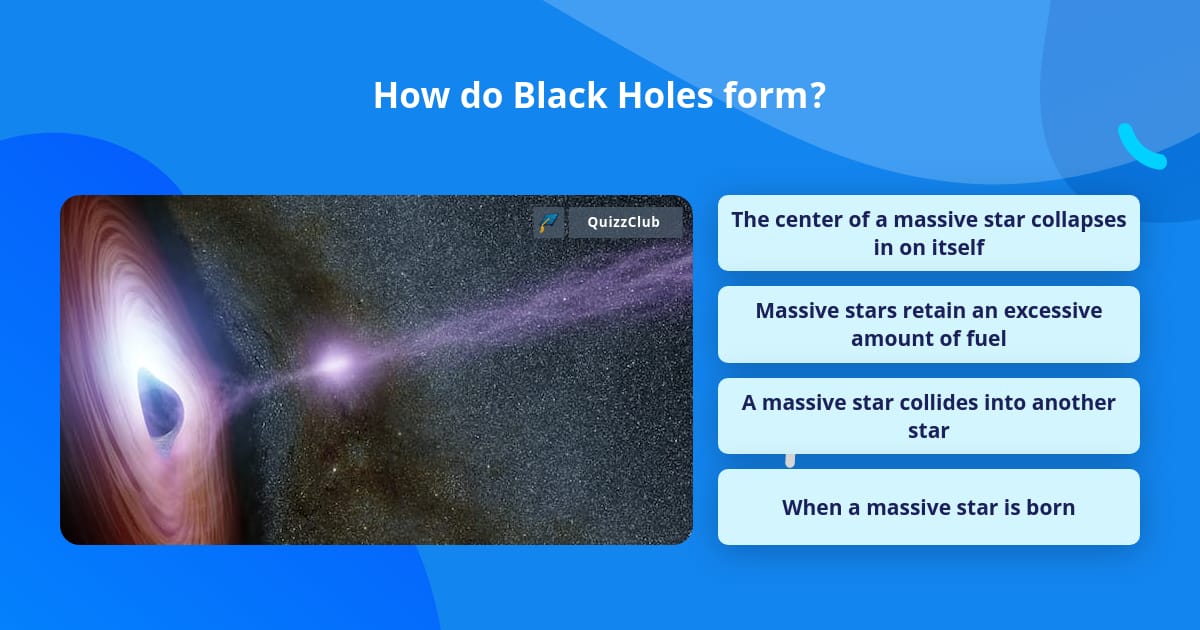 How do Black Holes form?

QuizzClub

The center of a massive star collapses in on itself

Massive stars retain an excessive amount of fuel

A massive star collides into another star

When a massive star is born